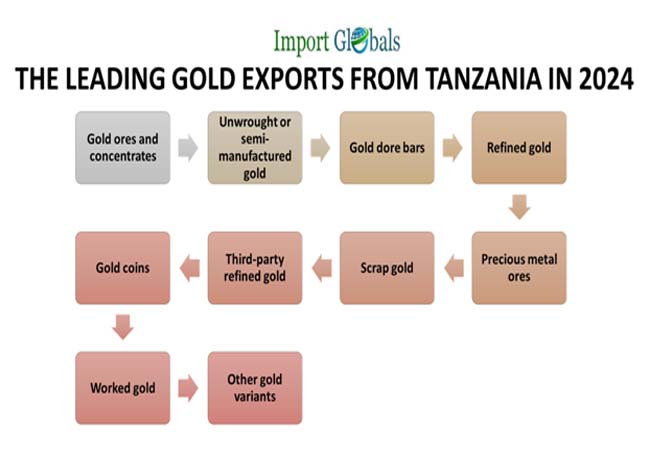 Import Globals

THE LEADING GOLD EXPORTS FROM TANZANIA IN 2024

Gold ores and concentrates

Unwrought or semi-manufactured gold

Gold dore bars

Refined gold

Precious metal ores

Scrap gold

Third-party refined gold

Gold coins

Worked gold

Other gold variants